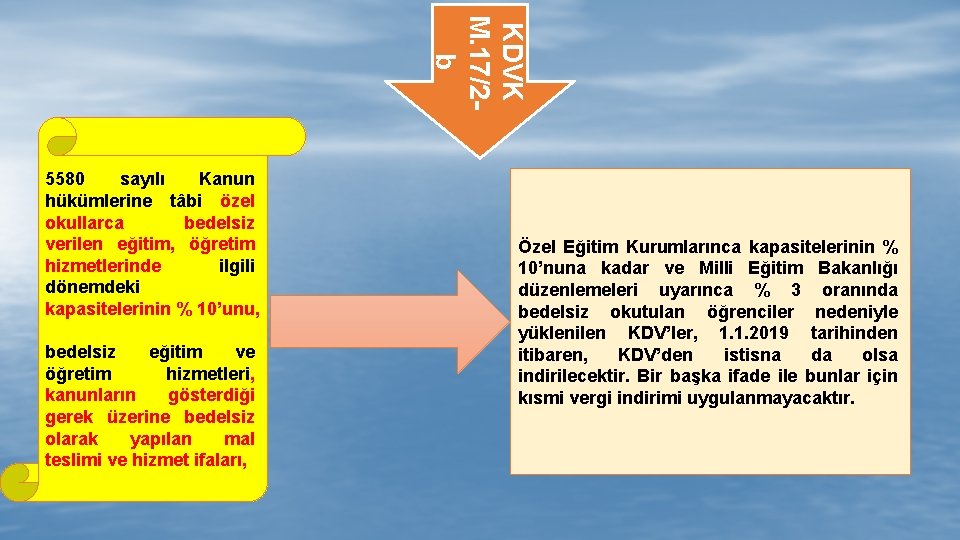 KDVK M.17/2-b

5580 sayılı Kanun hükümlerine tâbi özel okullarca bedelsiz verilen eğitim, öğretim hizmetlerinde ilgili dönemdeki kapasitelerinin % 10'unu,

bedelsiz eğitim ve öğretim hizmetleri, kanunların gösterdiği gerek üzerine bedelsiz olarak yapılan mal teslimi ve hizmet ifaları,

Özel Eğitim Kurumlarınca kapasitelerinin % 10'nuna kadar ve Milli Eğitim Bakanlığı düzenlemeleri uyarınca % 3 oranında bedelsiz okutulan öğrenciler nedeniyle yüklenilen KDV'ler, 1.1.2019 tarihinden itibaren, KDV'den istisna da olsa indirilecektir. Bir başka ifade ile bunlar için kısmi vergi indirimi uygulanmayacaktır.